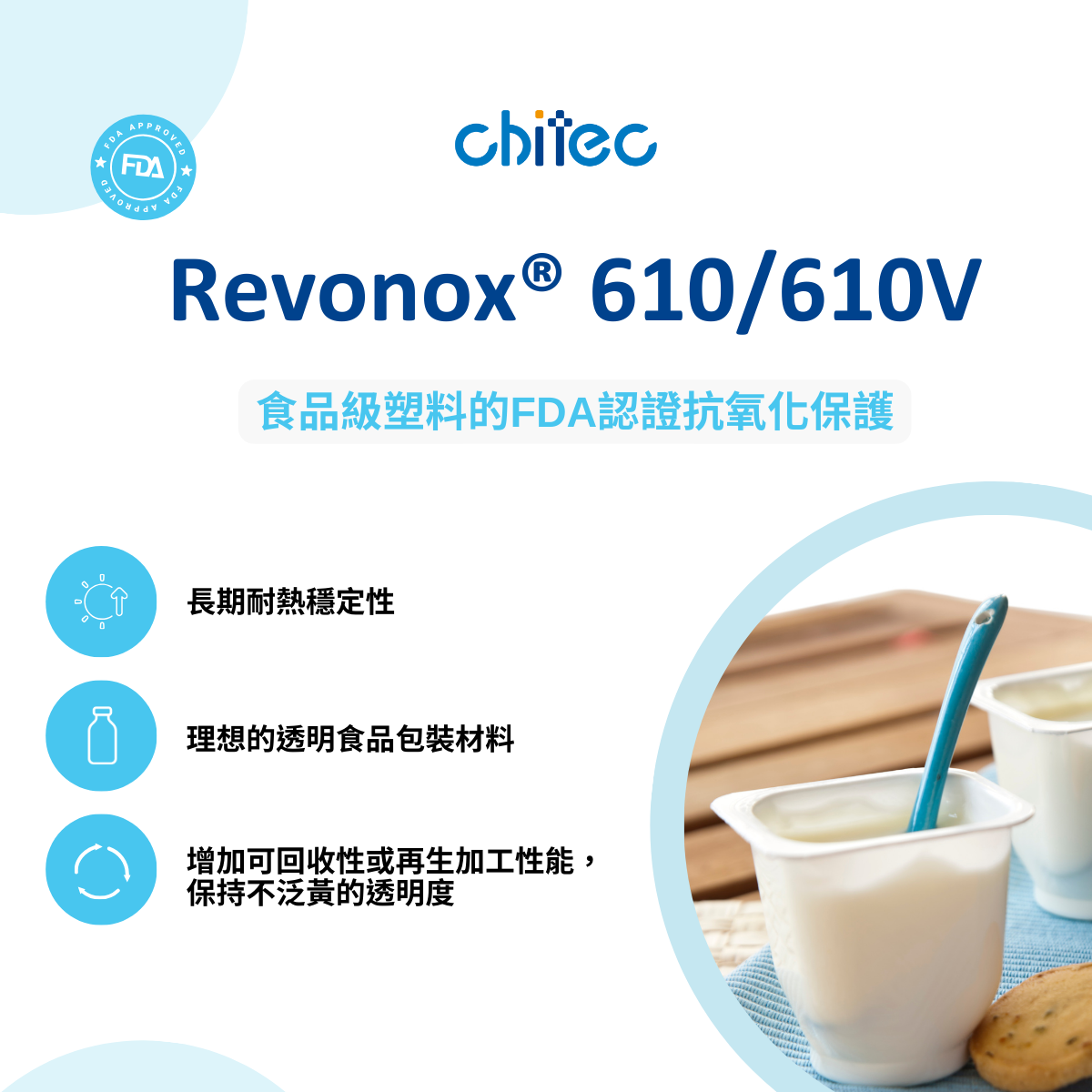 FDA APPROVED
FDA
FDA APPROVED

chitec

Revonox® 610/610V

食品級塑料的FDA認證抗氧化保護

長期耐熱穩定性

理想的透明食品包裝材料

增加可回收性或再生加工性能，保持不泛黃的透明度